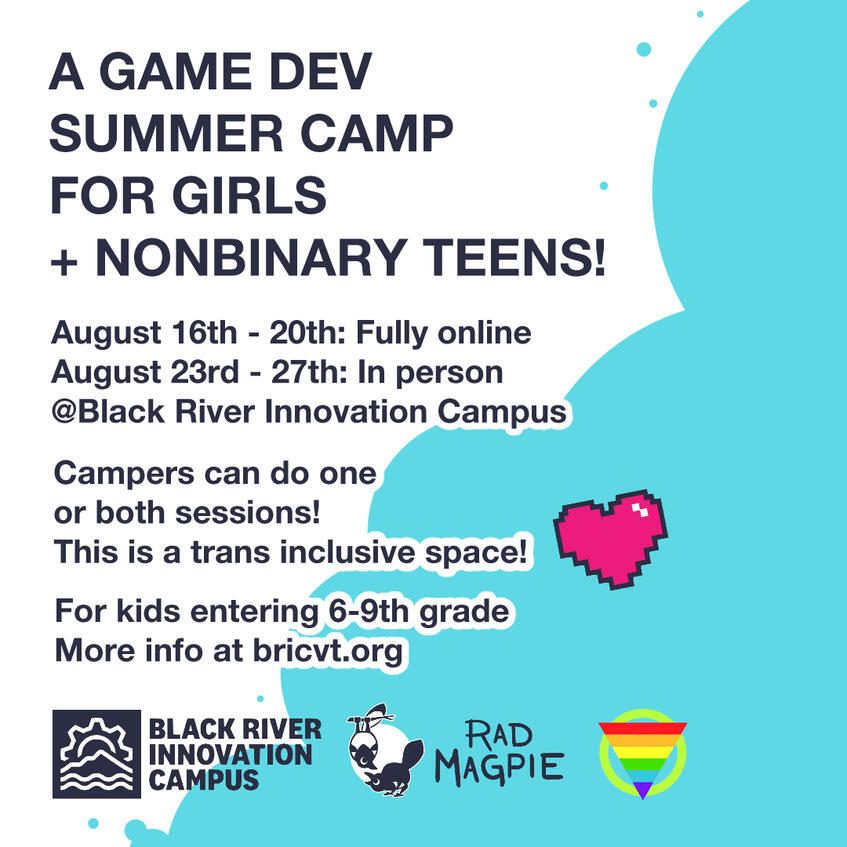 A GAME DEV SUMMER CAMP FOR GIRLS + NONBINARY TEENS!

August 16th - 20th: Fully online
August 23rd - 27th: In person
@Black River Innovation Campus

Campers can do one or both sessions!
This is a trans inclusive space!

For kids entering 6-9th grade
More info at bricvt.org

BLACK RIVER INNOVATION CAMPUS

RAD MAGPIE